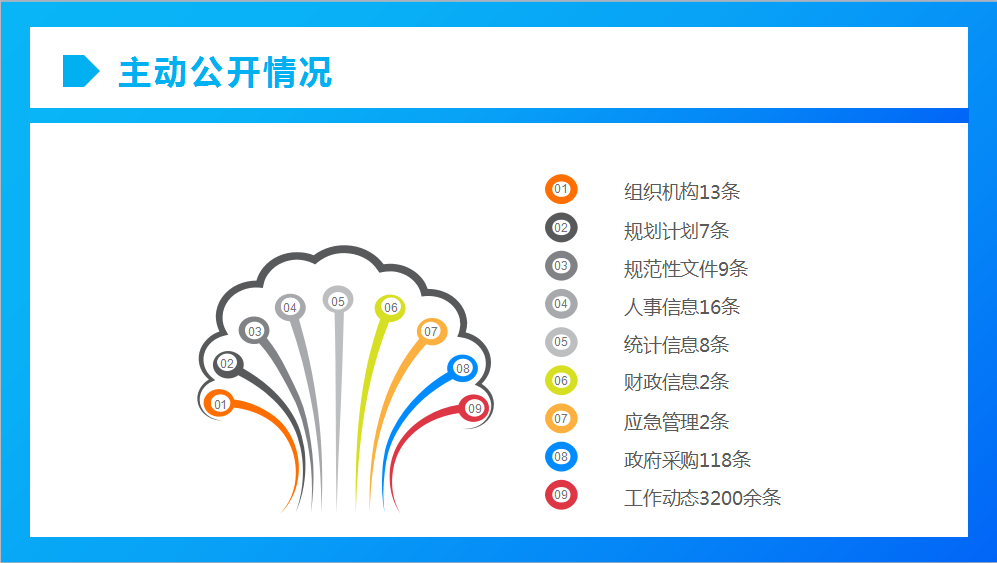 主动公开情况

01 02 03 04 05 06 07 08 09

01 组织机构13条
02 规划计划7条
03 规范性文件9条
04 人事信息16条
05 统计信息8条
06 财政信息2条
07 应急管理2条
08 政府采购118条
09 工作动态3200余条